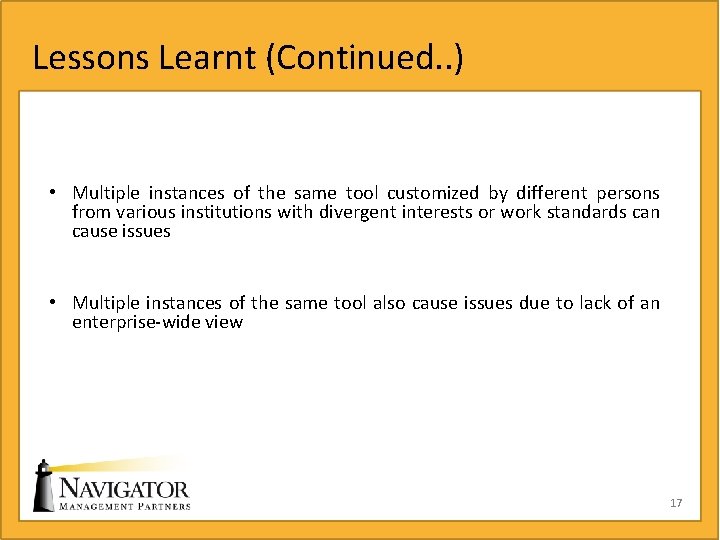 Lessons Learnt (Continued..)

• Multiple instances of the same tool customized by different persons from various institutions with divergent interests or work standards can cause issues

• Multiple instances of the same tool also cause issues due to lack of an enterprise-wide view

NAVIGATOR
MANAGEMENT PARTNERS

17